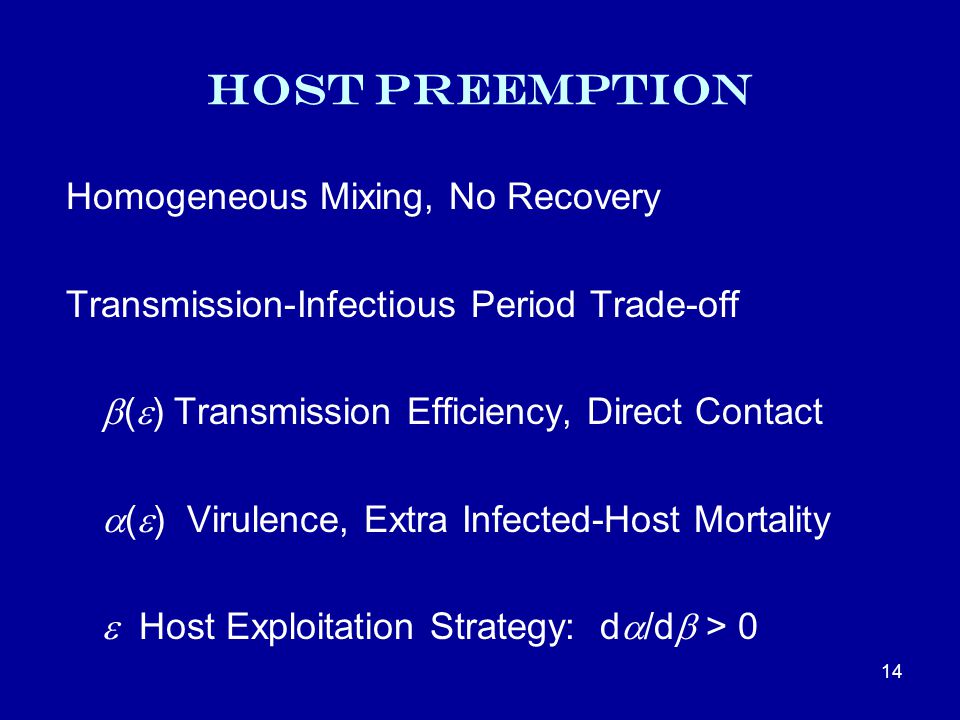 HOST PREEMPTION

Homogeneous Mixing, No Recovery

Transmission-Infectious Period Trade-off

$\beta(\varepsilon)$ Transmission Efficiency, Direct Contact

$\alpha(\varepsilon)$ Virulence, Extra Infected-Host Mortality

$\varepsilon$ Host Exploitation Strategy: $d\alpha/d\beta > 0$

14